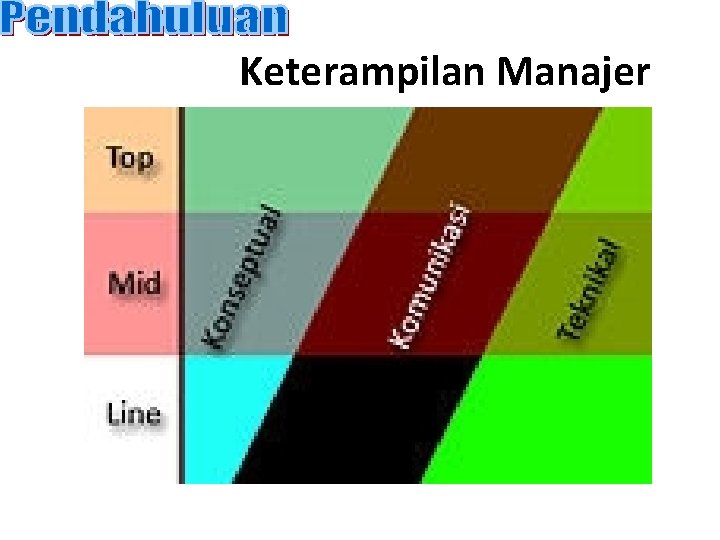 Pendahuluan

Keterampilan Manajer

Top

Mid

Line

Konseptual

Komunikasi

Teknikal